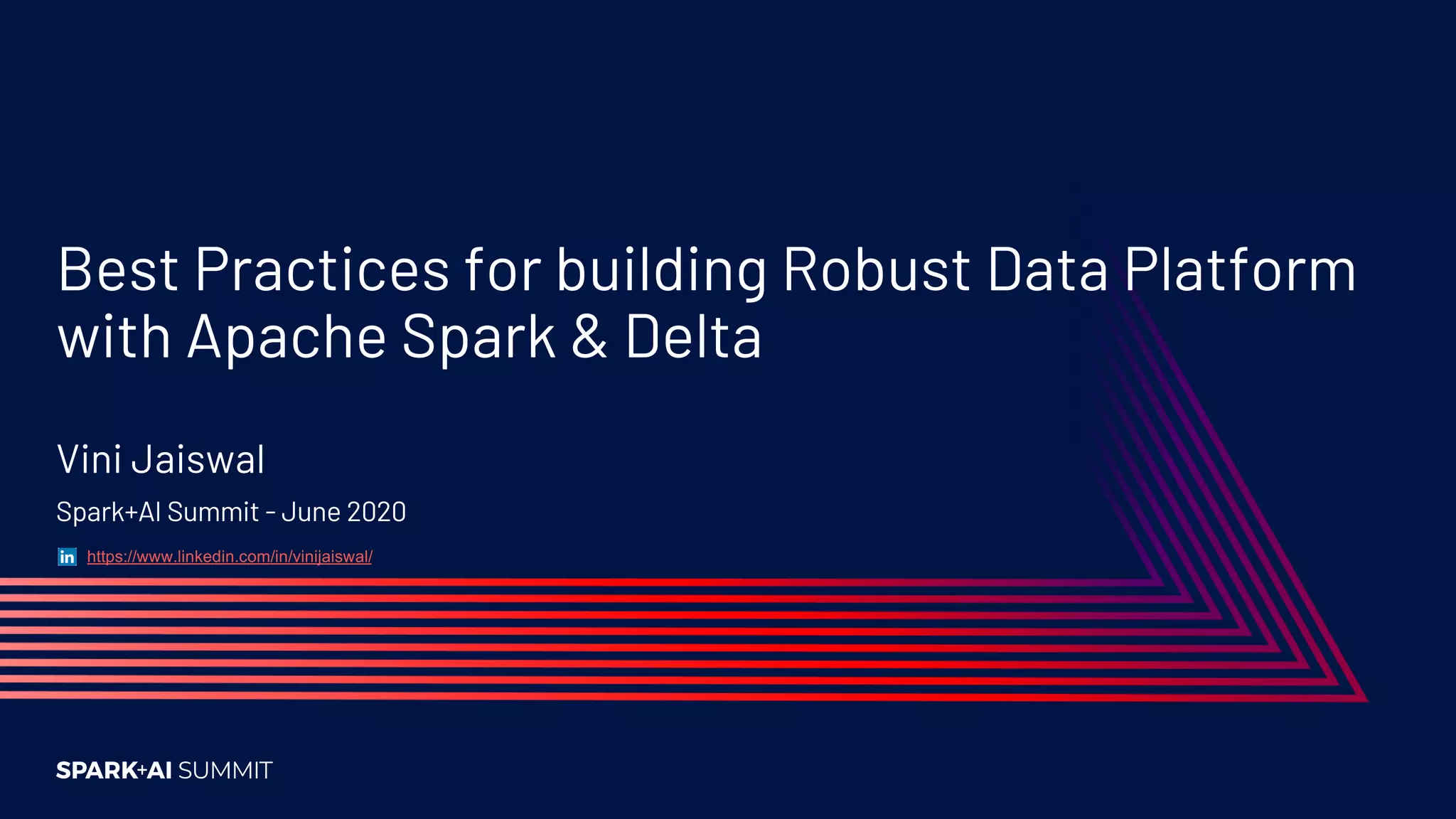 Best Practices for building Robust Data Platform with Apache Spark & Delta

Vini Jaiswal

Spark+AI Summit - June 2020

in https://www.linkedin.com/in/vinijaiswal/

SPARK+AI SUMMIT